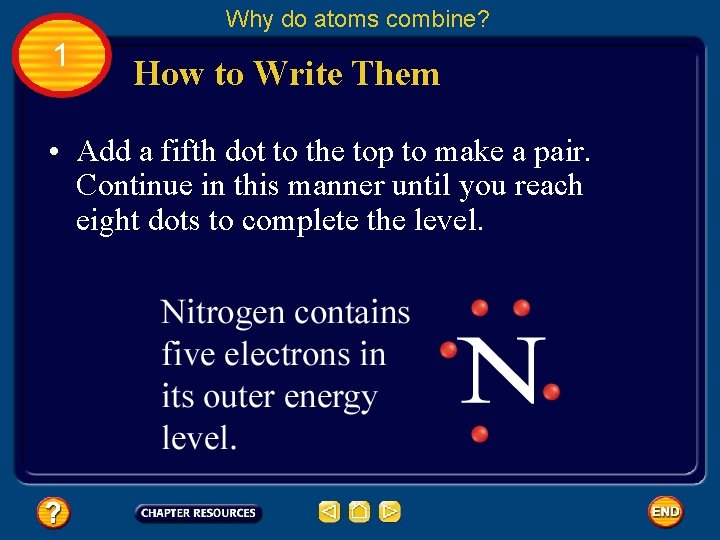 Why do atoms combine?

1

How to Write Them

• Add a fifth dot to the top to make a pair. Continue in this manner until you reach eight dots to complete the level.

Nitrogen contains five electrons in its outer energy level.

N

?

CHAPTER RESOURCES

END